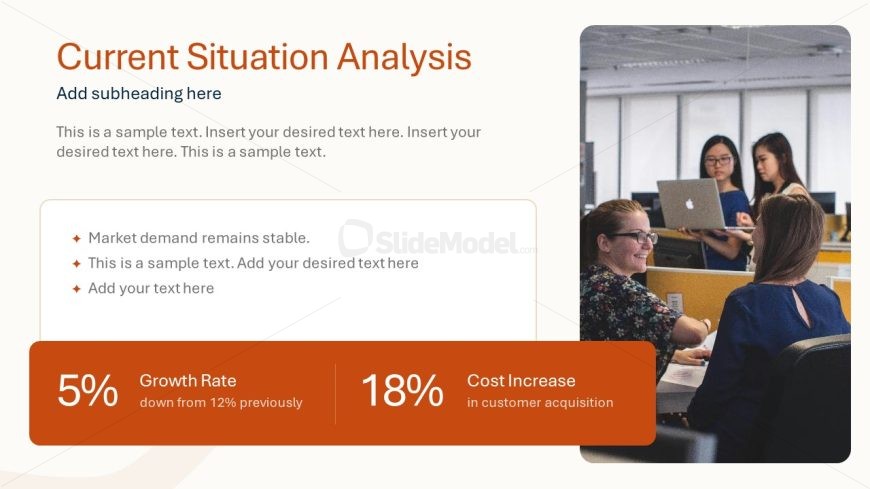 Current Situation Analysis

Add subheading here

This is a sample text. Insert your desired text here. Insert your desired text here. This is a sample text.

Market demand remains stable.
This is a sample text. Add your desired text here
Add your text here

SlideModel.com

5% Growth Rate
down from 12% previously

18% Cost Increase
in customer acquisition